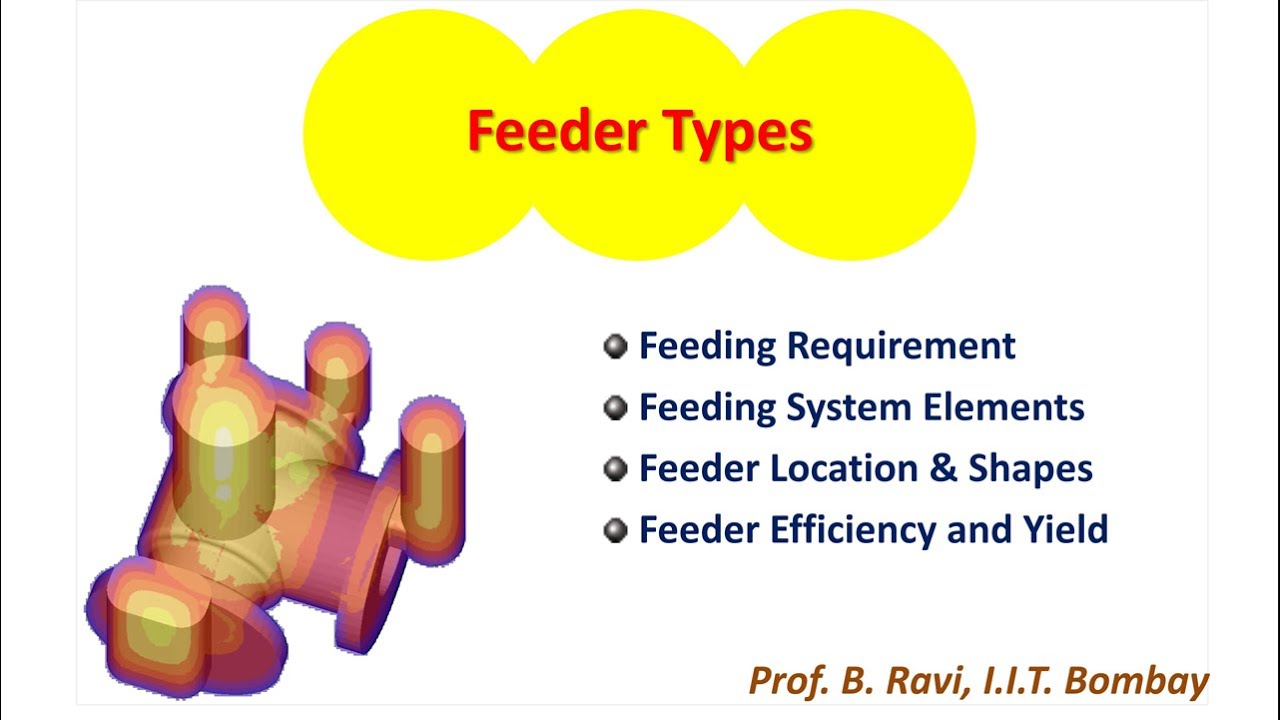 Feeder Types

Feeding Requirement
Feeding System Elements
Feeder Location & Shapes
Feeder Efficiency and Yield

Prof. B. Ravi, I.I.T. Bombay